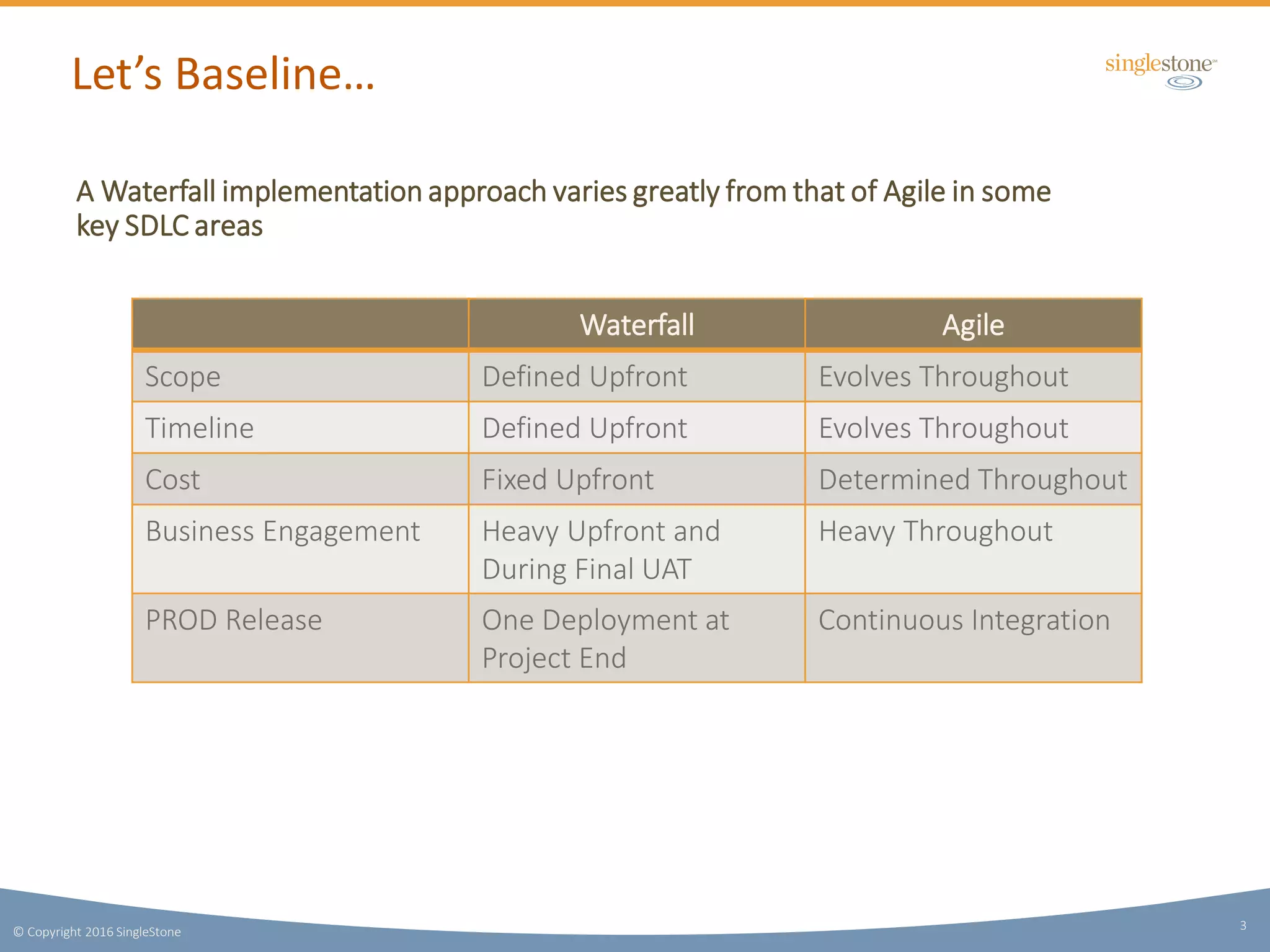 Let's Baseline…

singlestone℠

A Waterfall implementation approach varies greatly from that of Agile in some key SDLC areas

| | Waterfall | Agile |
|---|---|---|
| Scope | Defined Upfront | Evolves Throughout |
| Timeline | Defined Upfront | Evolves Throughout |
| Cost | Fixed Upfront | Determined Throughout |
| Business Engagement | Heavy Upfront and During Final UAT | Heavy Throughout |
| PROD Release | One Deployment at Project End | Continuous Integration |

© Copyright 2016 SingleStone

3